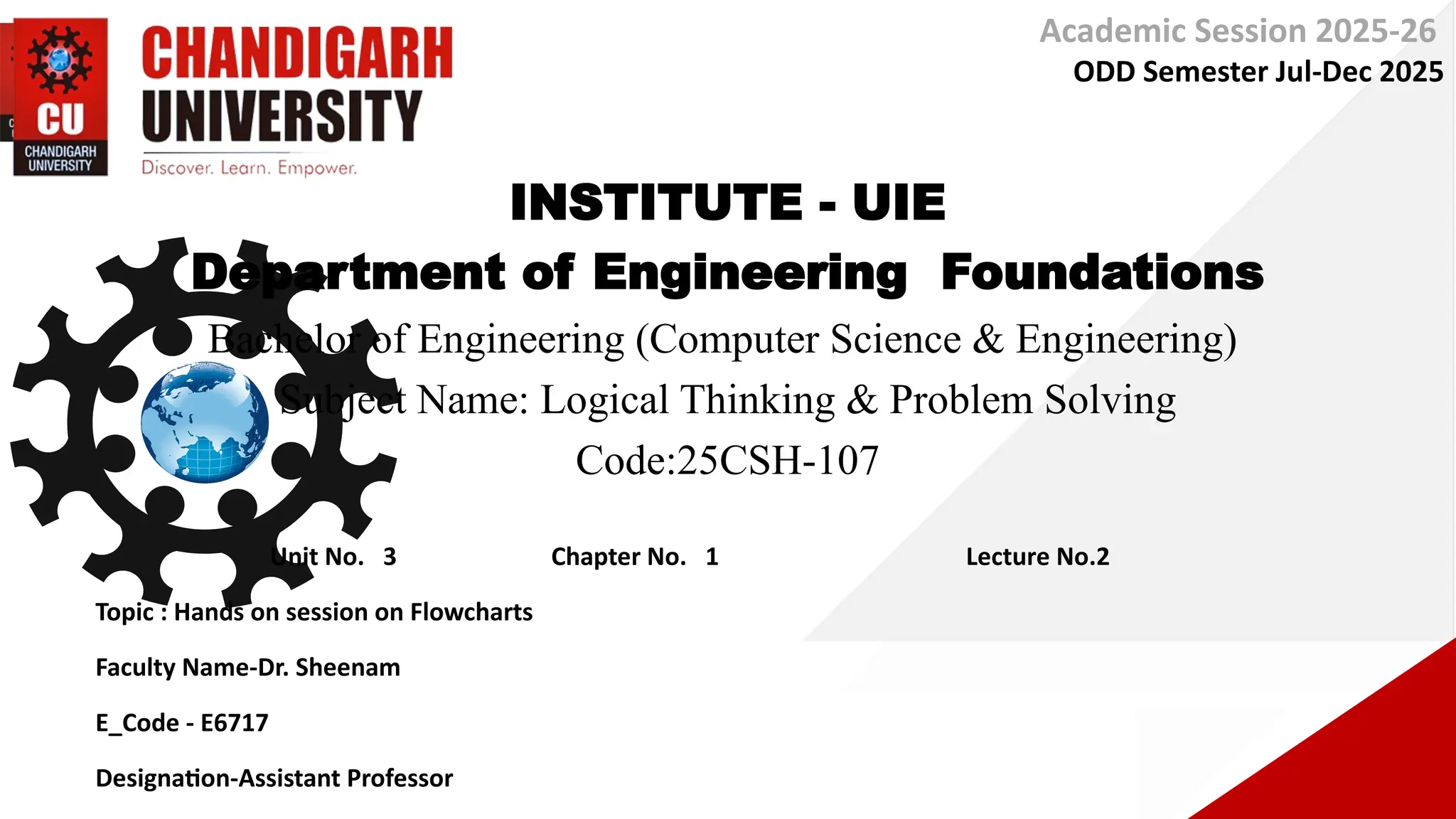 CU
CHANDIGARH UNIVERSITY

CHANDIGARH UNIVERSITY
Discover. Learn. Empower.

Academic Session 2025-26
ODD Semester Jul-Dec 2025

INSTITUTE - UIE
Department of Engineering Foundations
Bachelor of Engineering (Computer Science & Engineering)
Subject Name: Logical Thinking & Problem Solving
Code:25CSH-107

Unit No. 3 Chapter No. 1 Lecture No.2

Topic : Hands on session on Flowcharts

Faculty Name-Dr. Sheenam

E_Code - E6717

Designation-Assistant Professor